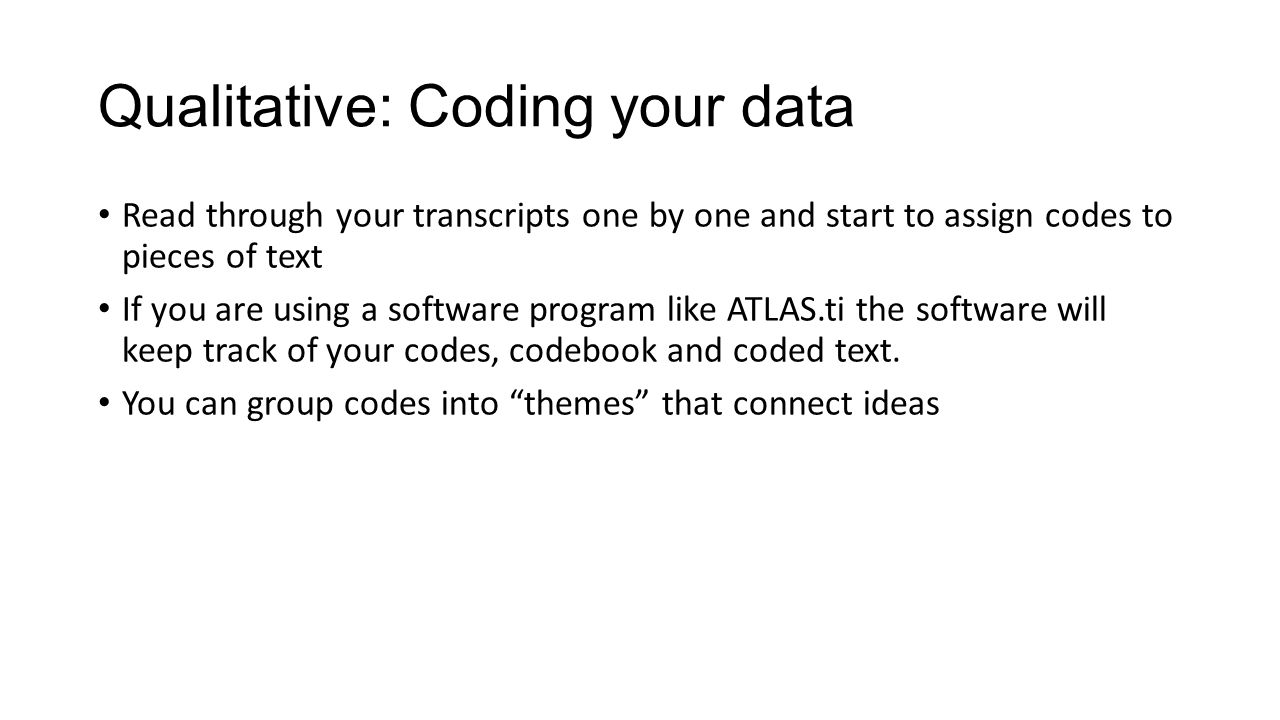 Qualitative: Coding your data

• Read through your transcripts one by one and start to assign codes to pieces of text

• If you are using a software program like ATLAS.ti the software will keep track of your codes, codebook and coded text.

• You can group codes into “themes” that connect ideas